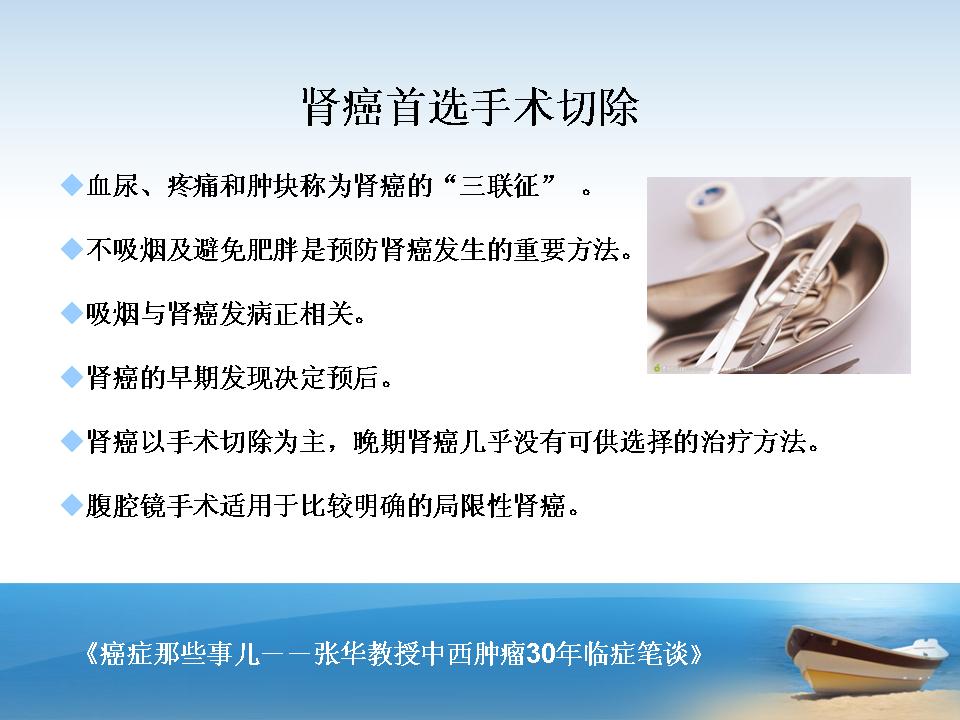 肾癌首选手术切除

◆血尿、疼痛和肿块称为肾癌的“三联征”。

◆不吸烟及避免肥胖是预防肾癌发生的重要方法。

◆吸烟与肾癌发病正相关。

◆肾癌的早期发现决定预后。

◆肾癌以手术切除为主，晚期肾癌几乎没有可供选择的治疗方法。

◆腹腔镜手术适用于比较明确的局限性肾癌。

《癌症那些事儿——张华教授中西肿瘤30年临症笔谈》